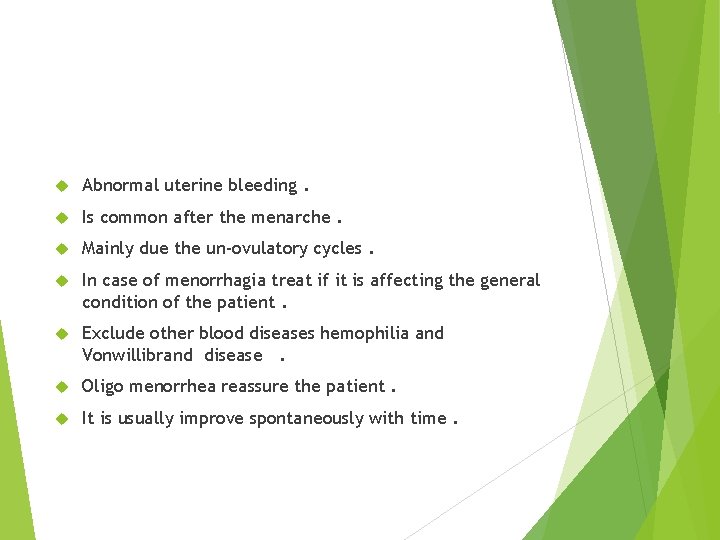 Abnormal uterine bleeding .

Is common after the menarche .

Mainly due the un-ovulatory cycles .

In case of menorrhagia treat if it is affecting the general condition of the patient .

Exclude other blood diseases hemophilia and Vonwillibrand disease .

Oligo menorrhea reassure the patient .

It is usually improve spontaneously with time .